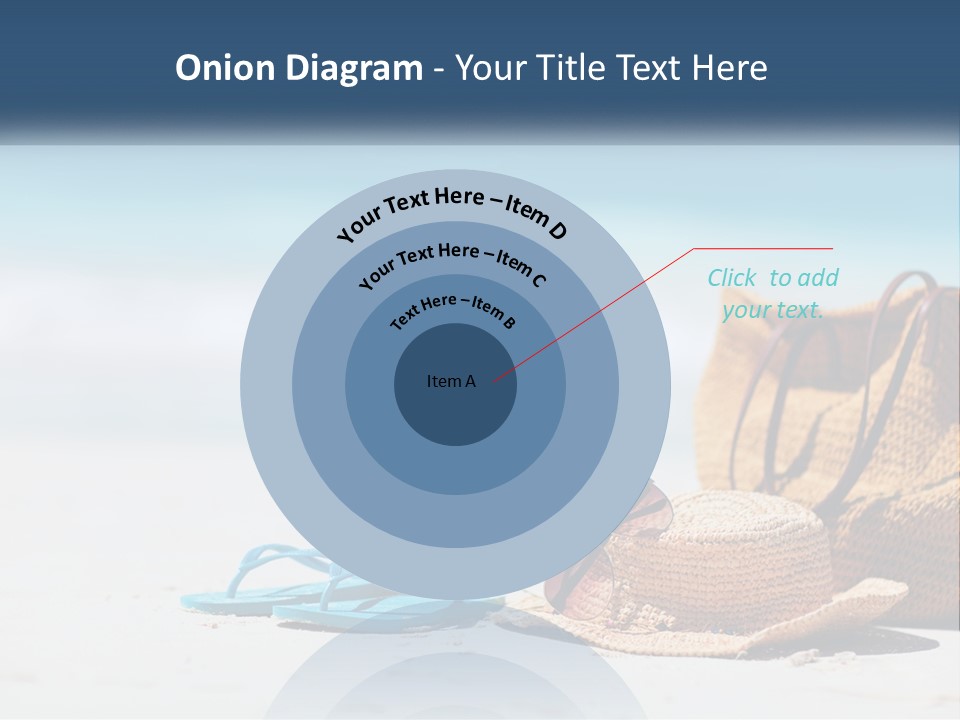 Onion Diagram - Your Title Text Here

Your Text Here – Item D

Your Text Here – Item C

Text Here – Item B

Item A

Click to add your text.